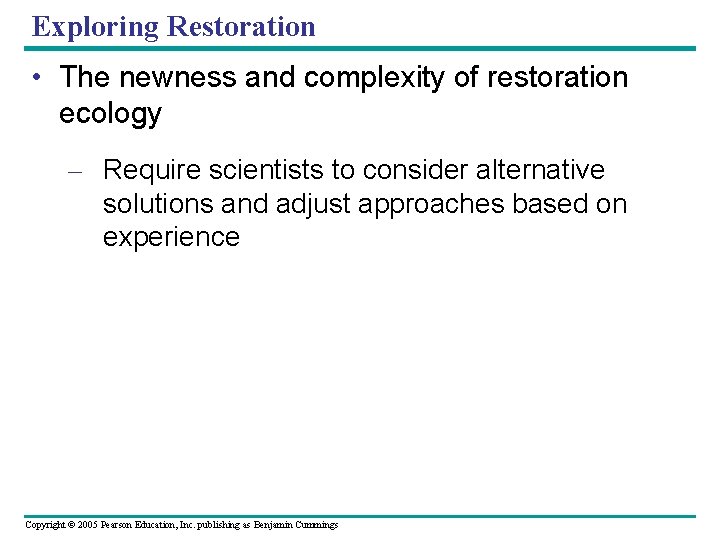 Exploring Restoration

• The newness and complexity of restoration ecology

– Require scientists to consider alternative solutions and adjust approaches based on experience

Copyright © 2005 Pearson Education, Inc. publishing as Benjamin Cummings